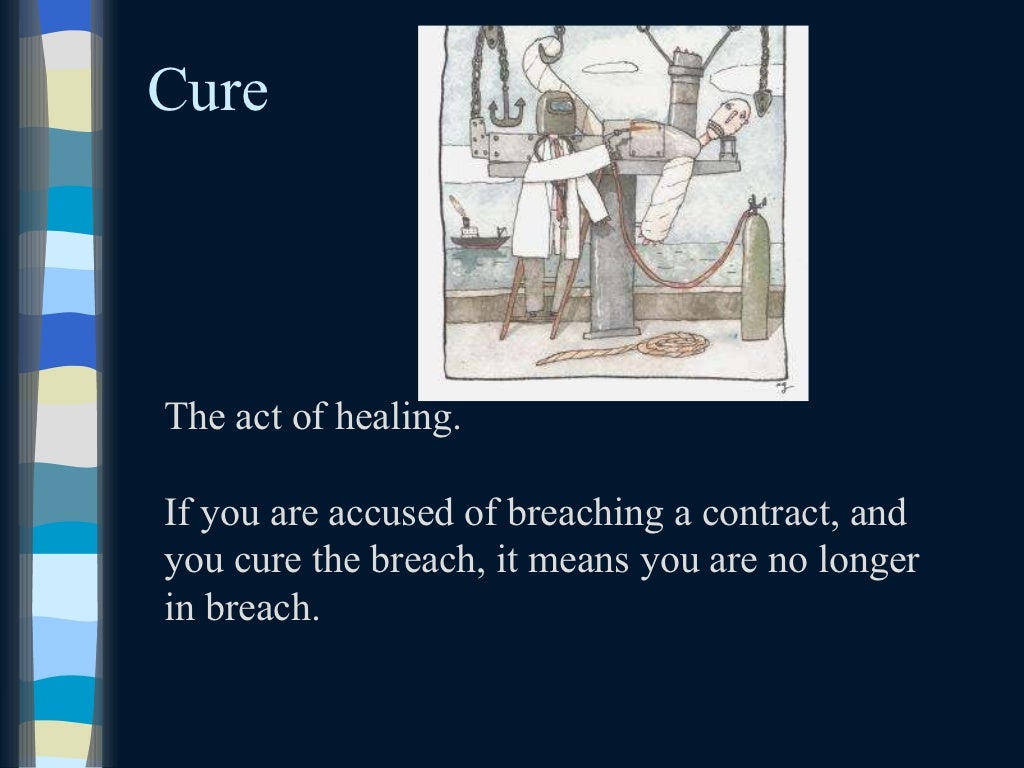 Cure

The act of healing.

If you are accused of breaching a contract, and you cure the breach, it means you are no longer in breach.